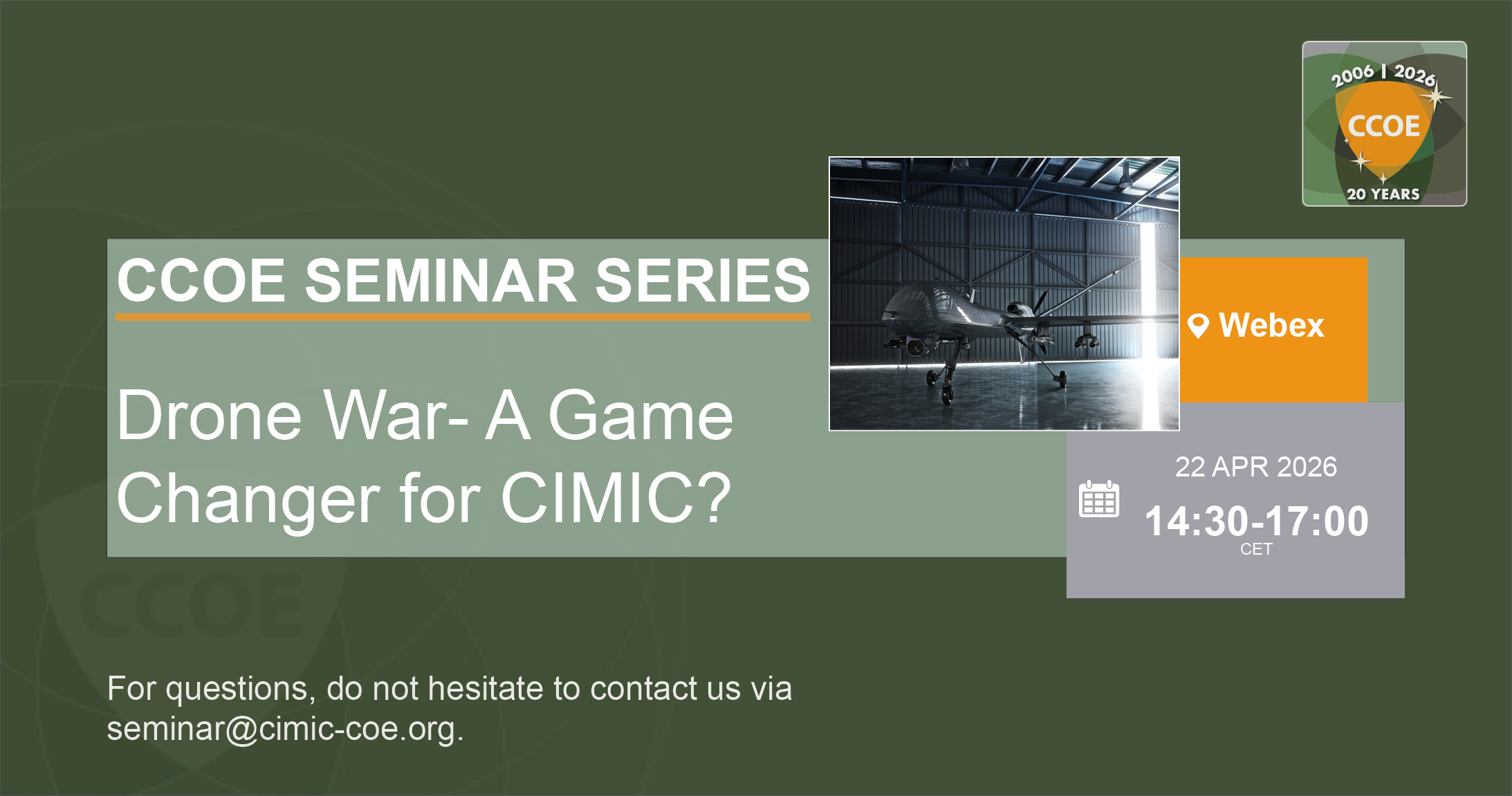 2006 | 2026
CCOE
20 YEARS

CCOE SEMINAR SERIES

Drone War- A Game Changer for CIMIC?

Webex

22 APR 2026
14:30-17:00
CET

CCOE

For questions, do not hesitate to contact us via seminar@cimic-coe.org.